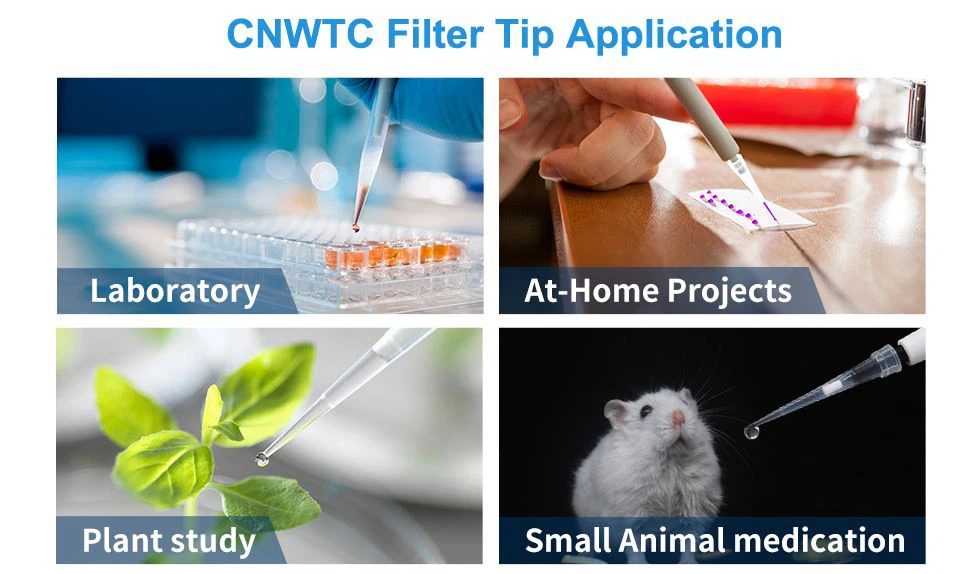 CNWTC Filter Tip Application

Laboratory

At-Home Projects

Plant study

Small Animal medication